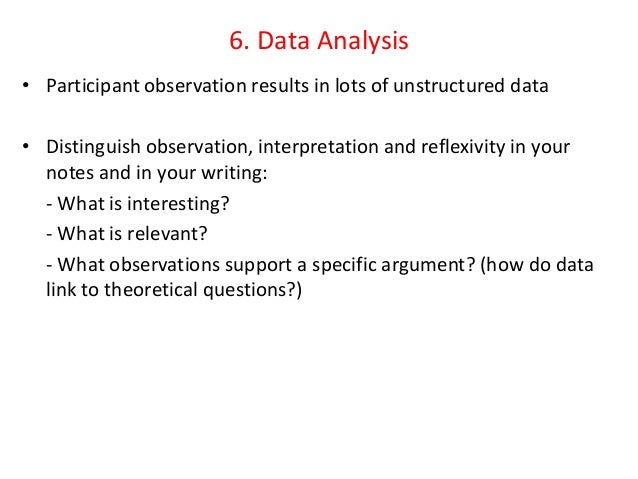 6. Data Analysis

• Participant observation results in lots of unstructured data

• Distinguish observation, interpretation and reflexivity in your notes and in your writing:

- What is interesting?

- What is relevant?

- What observations support a specific argument? (how do data link to theoretical questions?)